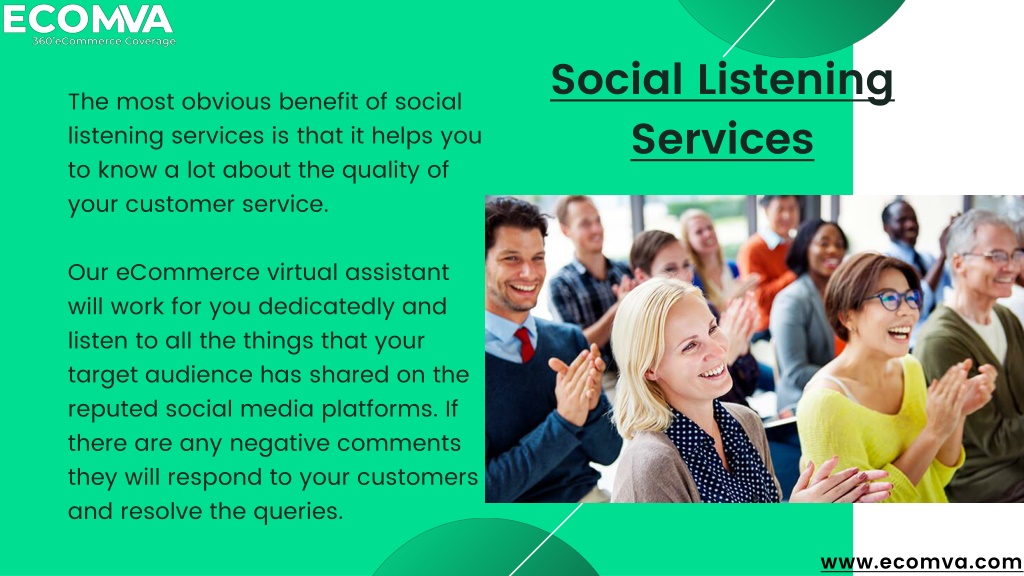 ECOMVA
360°eCommerce Coverage

Social Listening Services

The most obvious benefit of social listening services is that it helps you to know a lot about the quality of your customer service.

Our eCommerce virtual assistant will work for you dedicatedly and listen to all the things that your target audience has shared on the reputed social media platforms. If there are any negative comments they will respond to your customers and resolve the queries.

www.ecomva.com